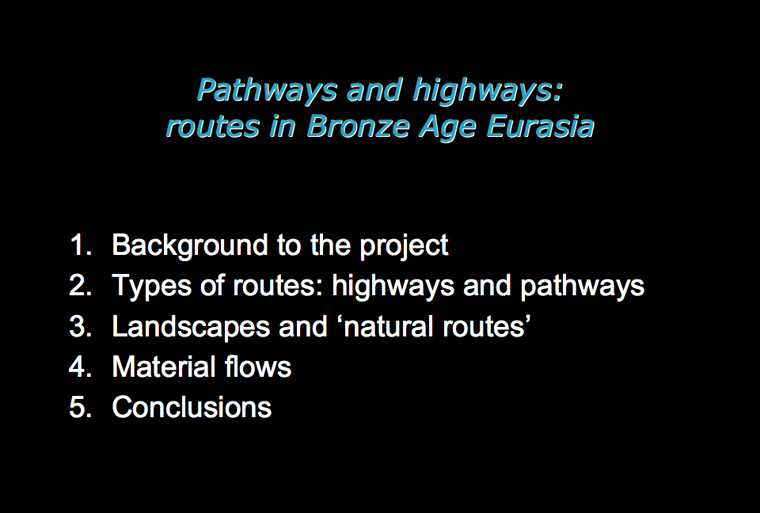 Pathways and highways:
routes in Bronze Age Eurasia

1. Background to the project
2. Types of routes: highways and pathways
3. Landscapes and ‘natural routes’
4. Material flows
5. Conclusions